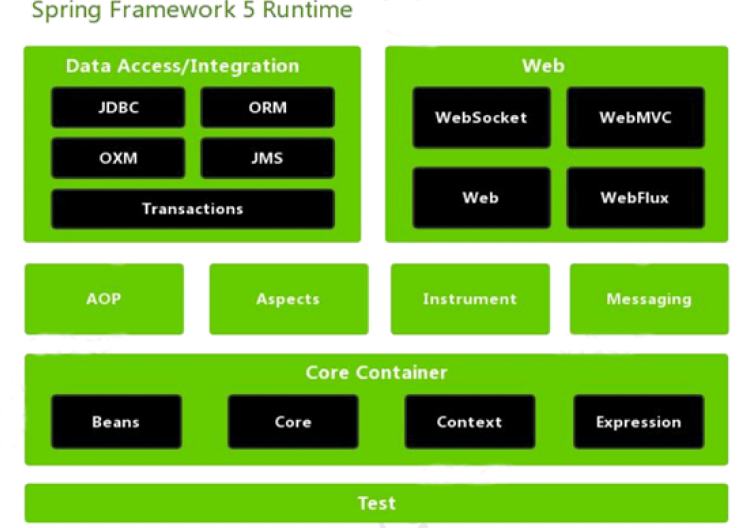 Spring Framework 5 Runtime

Data Access/Integration

JDBC

ORM

OXM

JMS

Transactions

Web

WebSocket

WebMVC

Web

WebFlux

AOP

Aspects

Instrument

Messaging

Core Container

Beans

Core

Context

Expression

Test